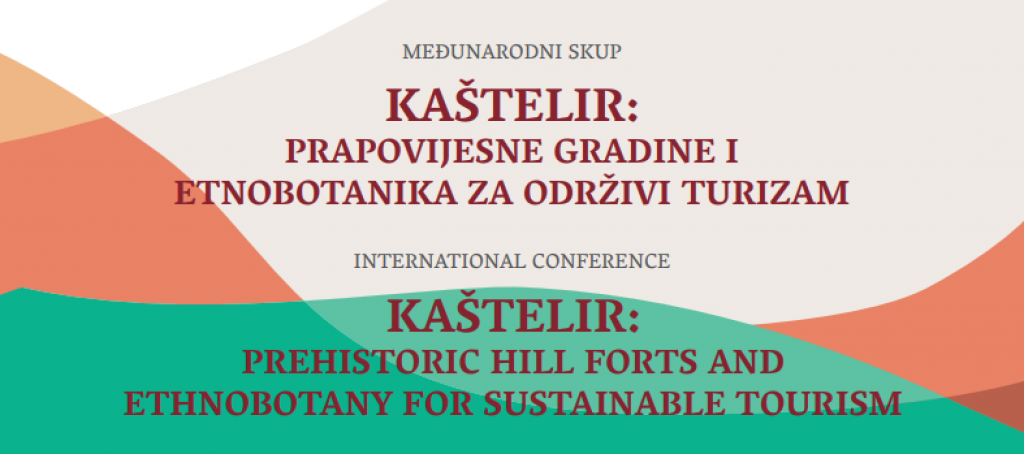 MEĐUNARODNI SKUP

KAŠTELIR:
PRAPOVIJESNE GRADINE I ETNOBOTANIKA ZA ODRŽIVI TURIZAM

INTERNATIONAL CONFERENCE

KAŠTELIR:
PREHISTORIC HILL FORTS AND ETHNOBOTANY FOR SUSTAINABLE TOURISM